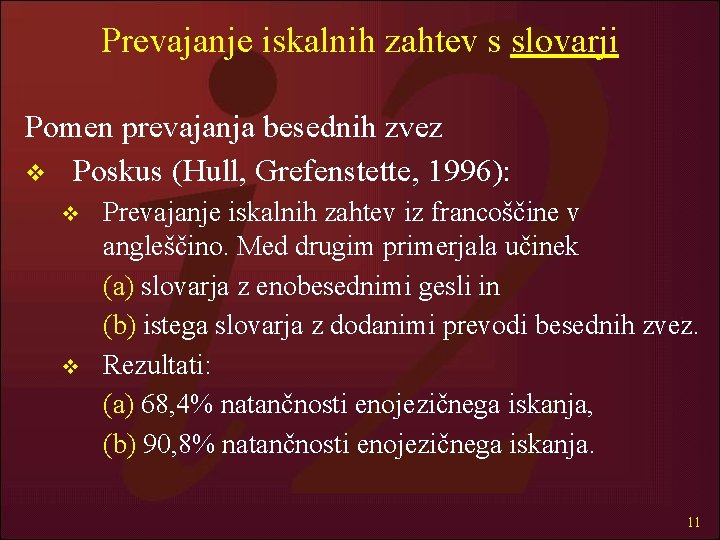 Prevajanje iskalnih zahtev s slovarji

Pomen prevajanja besednih zvez

❖ Poskus (Hull, Grefenstette, 1996):

❖ Prevajanje iskalnih zahtev iz francoščine v angleščino. Med drugim primerjala učinek

(a) slovarja z enobesednimi gesli in

(b) istega slovarja z dodanimi prevodi besednih zvez.

❖ Rezultati:

(a) 68,4% natančnosti enojezičnega iskanja,

(b) 90,8% natančnosti enojezičnega iskanja.

11